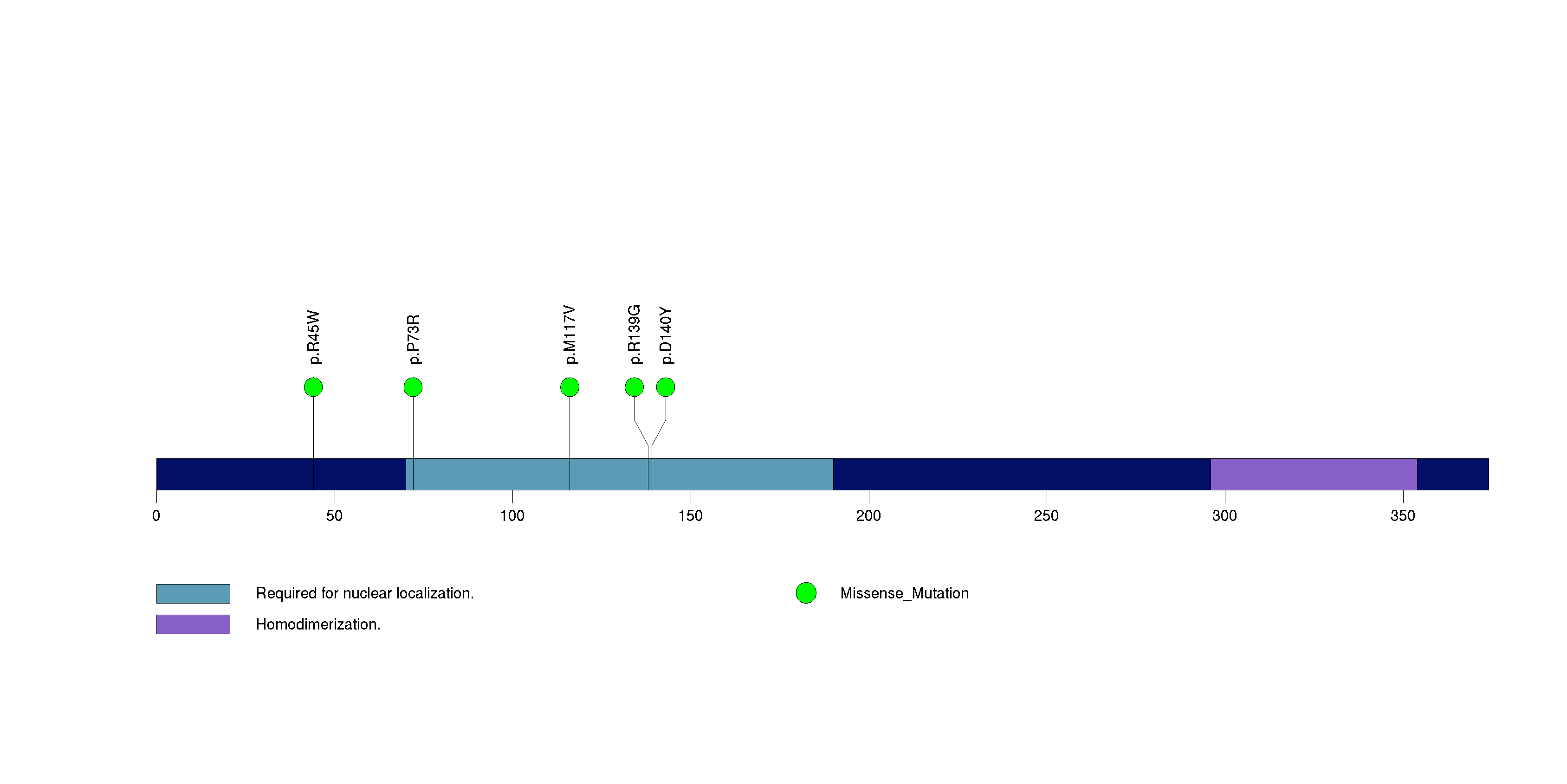 p.R45W
p.P73R
p.M117V
p.R139G
p.D140Y

0
50
100
150
200
250
300
350

Required for nuclear localization.
Homodimerization.
Missense_Mutation